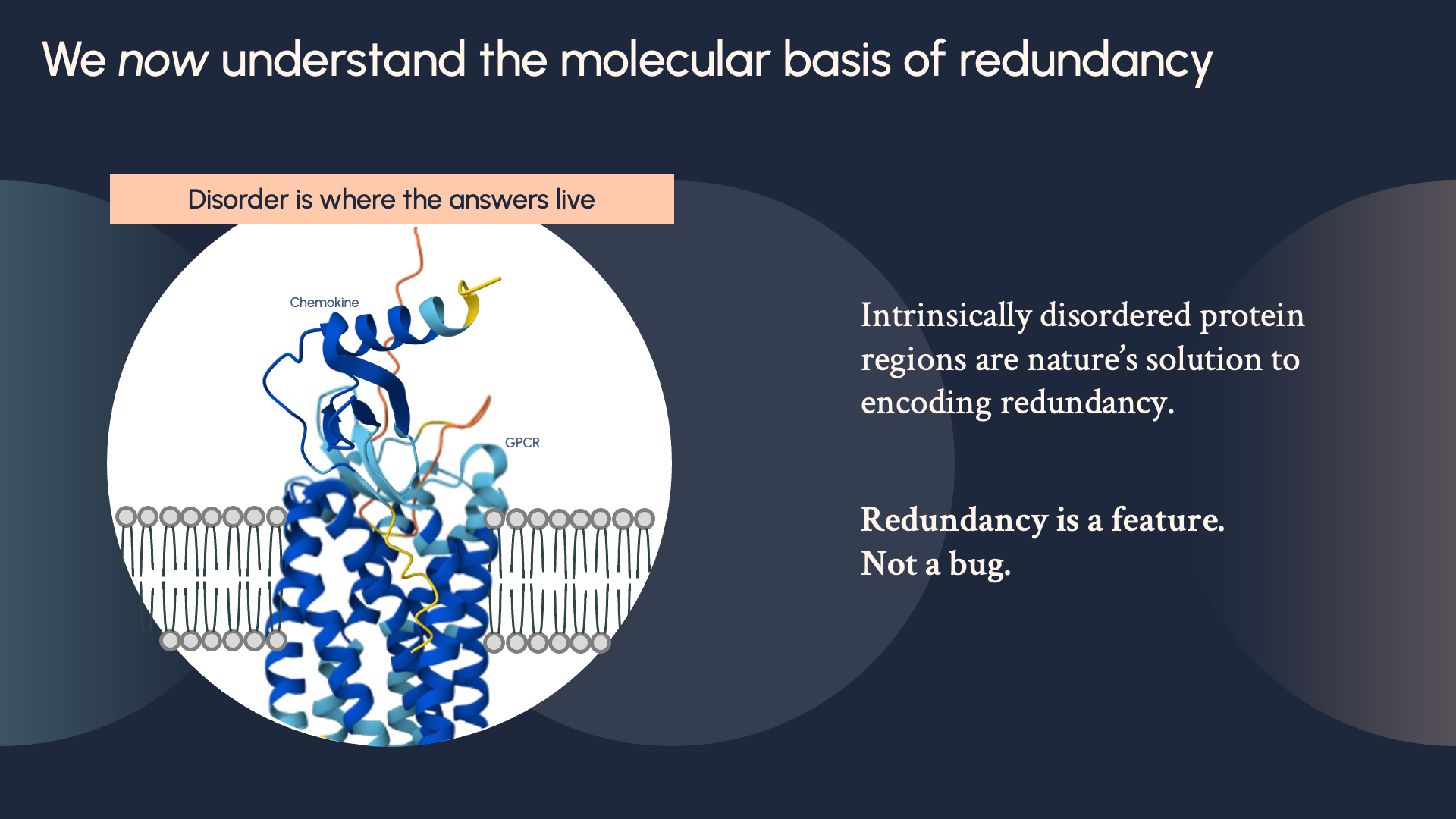 We now understand the molecular basis of redundancy

Disorder is where the answers live

Chemokine

GPCR

Intrinsically disordered protein regions are nature's solution to encoding redundancy.

Redundancy is a feature.
Not a bug.